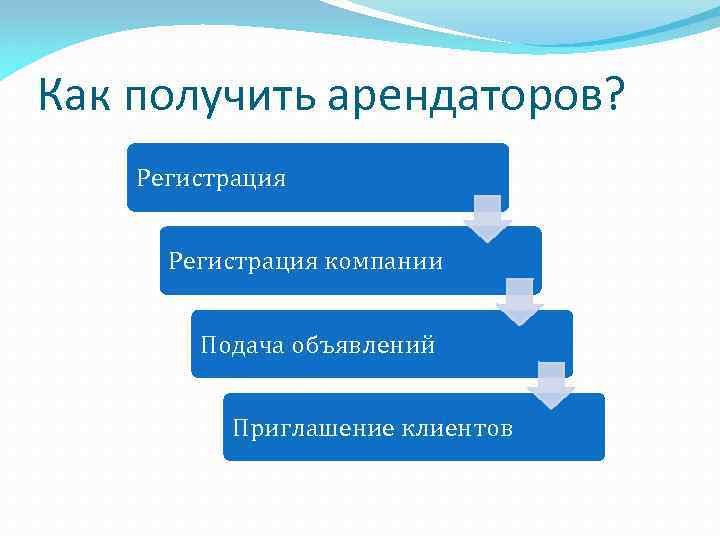 Как получить арендаторов?

Регистрация

Регистрация компании

Подача объявлений

Приглашение клиентов